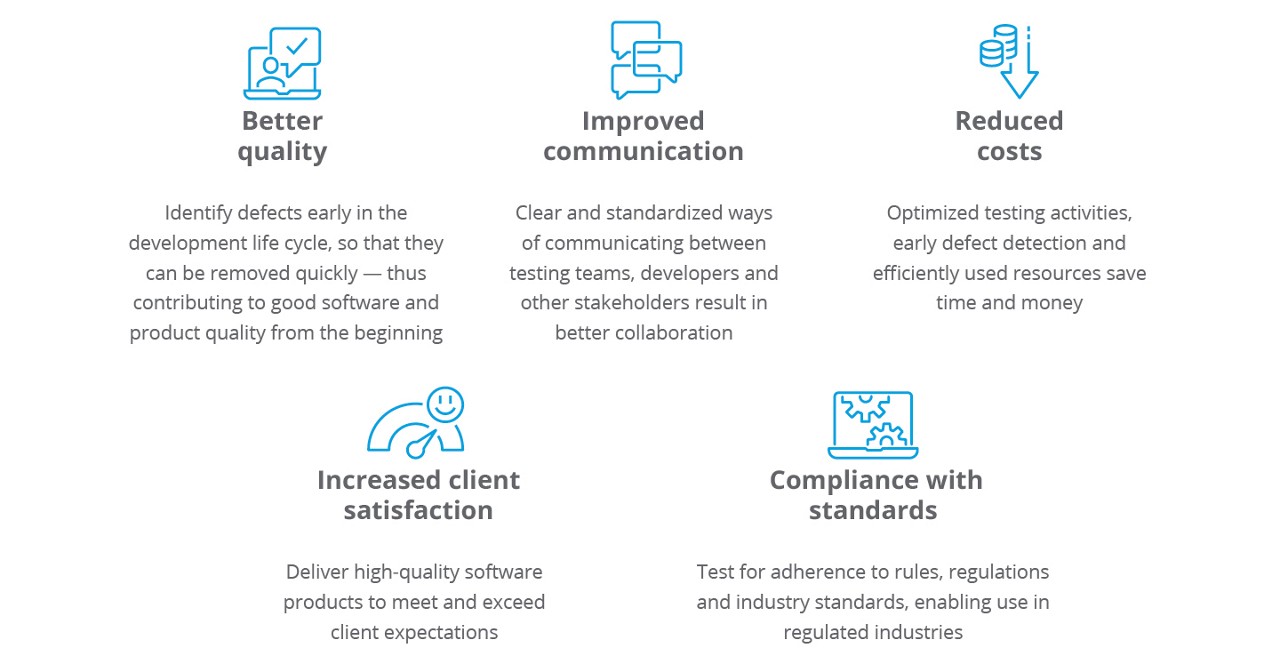 Better quality

Identify defects early in the development life cycle, so that they can be removed quickly — thus contributing to good software and product quality from the beginning

Improved communication

Clear and standardized ways of communicating between testing teams, developers and other stakeholders result in better collaboration

Reduced costs

Optimized testing activities, early defect detection and efficiently used resources save time and money

Increased client satisfaction

Deliver high-quality software products to meet and exceed client expectations

Compliance with standards

Test for adherence to rules, regulations and industry standards, enabling use in regulated industries